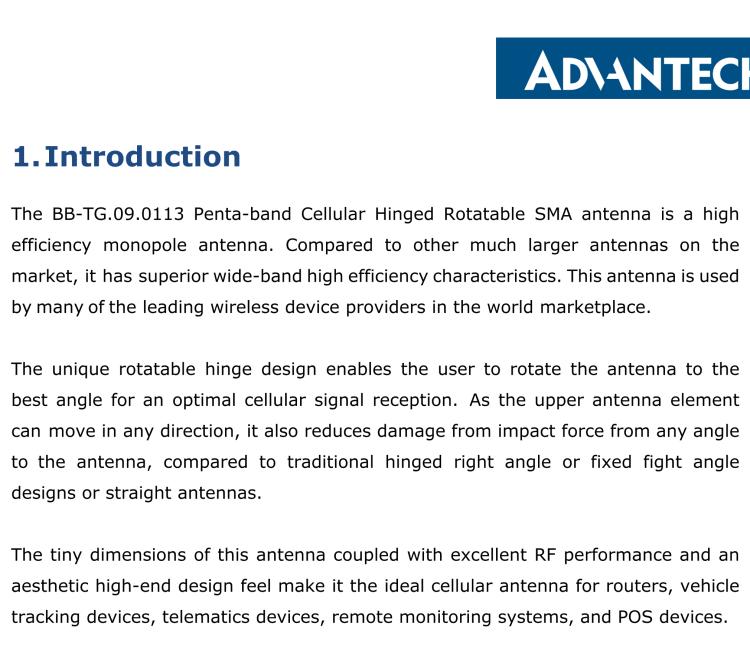 ADVANTECH

1. Introduction

The BB-TG.09.0113 Penta-band Cellular Hinged Rotatable SMA antenna is a high efficiency monopole antenna. Compared to other much larger antennas on the market, it has superior wide-band high efficiency characteristics. This antenna is used by many of the leading wireless device providers in the world marketplace.

The unique rotatable hinge design enables the user to rotate the antenna to the best angle for an optimal cellular signal reception. As the upper antenna element can move in any direction, it also reduces damage from impact force from any angle to the antenna, compared to traditional hinged right angle or fixed fight angle designs or straight antennas.

The tiny dimensions of this antenna coupled with excellent RF performance and an aesthetic high-end design feel make it the ideal cellular antenna for routers, vehicle tracking devices, telematics devices, remote monitoring systems, and POS devices.